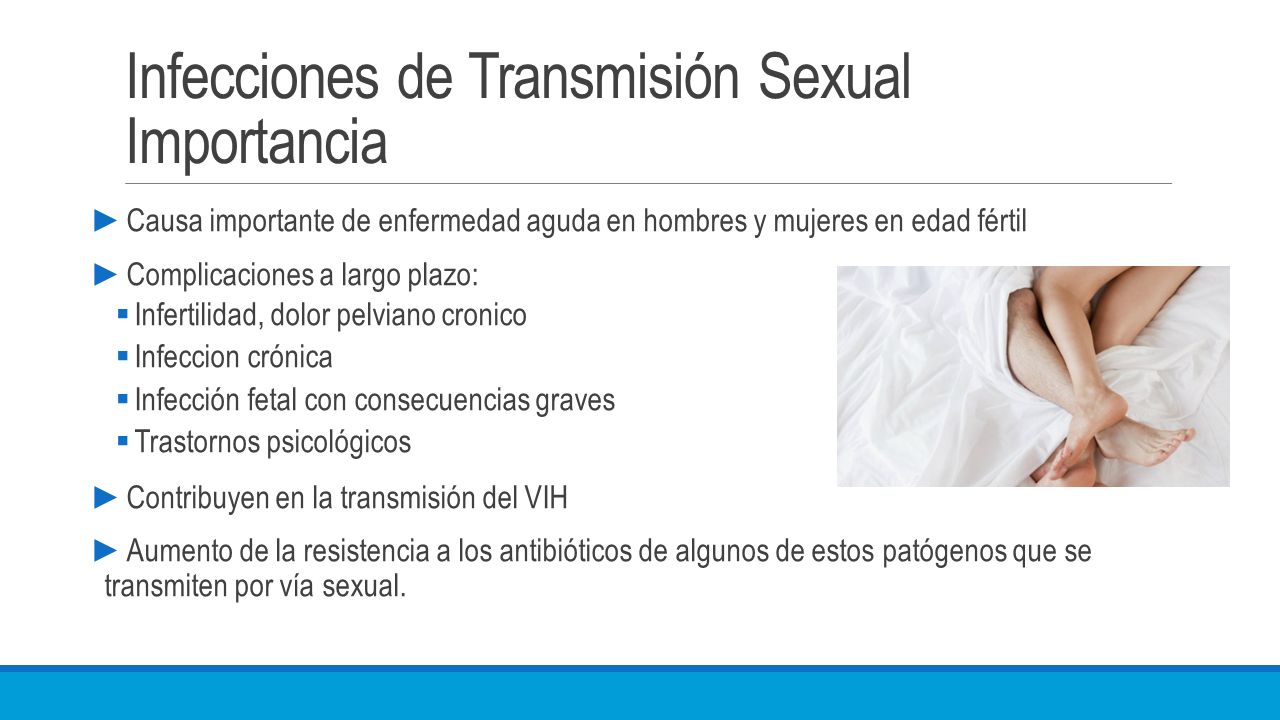 Infecciones de Transmisión Sexual
Importancia

► Causa importante de enfermedad aguda en hombres y mujeres en edad fértil

► Complicaciones a largo plazo:
▪ Infertilidad, dolor pelviano cronico
▪ Infeccion crónica
▪ Infección fetal con consecuencias graves
▪ Trastornos psicológicos

► Contribuyen en la transmisión del VIH

► Aumento de la resistencia a los antibióticos de algunos de estos patógenos que se transmiten por vía sexual.